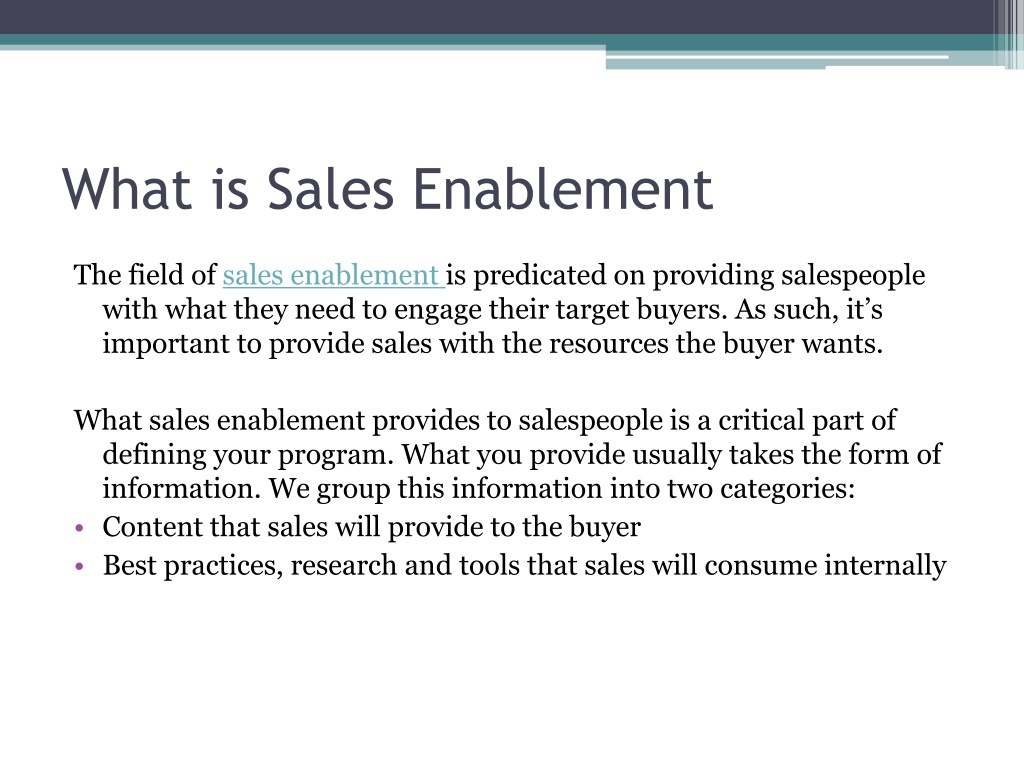 What is Sales Enablement

The field of sales enablement is predicated on providing salespeople with what they need to engage their target buyers. As such, it’s important to provide sales with the resources the buyer wants.

What sales enablement provides to salespeople is a critical part of defining your program. What you provide usually takes the form of information. We group this information into two categories:

• Content that sales will provide to the buyer
• Best practices, research and tools that sales will consume internally